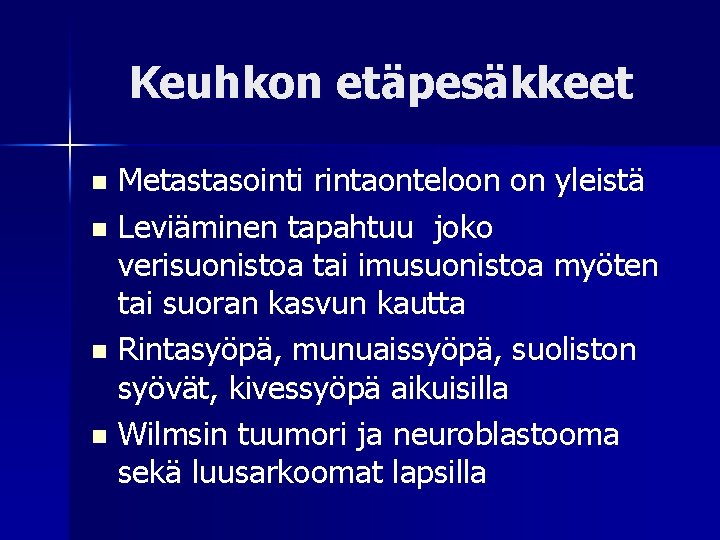 Keuhkon etäpesäkkeet

- Metastasointi rintaonteloon on yleistä
- Leviäminen tapahtuu joko verisuonistoa tai imusuonistoa myöten tai suoran kasvun kautta
- Rintasyöpä, munuaissyöpä, suoliston syövät, kivessyöpä aikuisilla
- Wilmsin tuumori ja neuroblastooma sekä luusarkoomat lapsilla